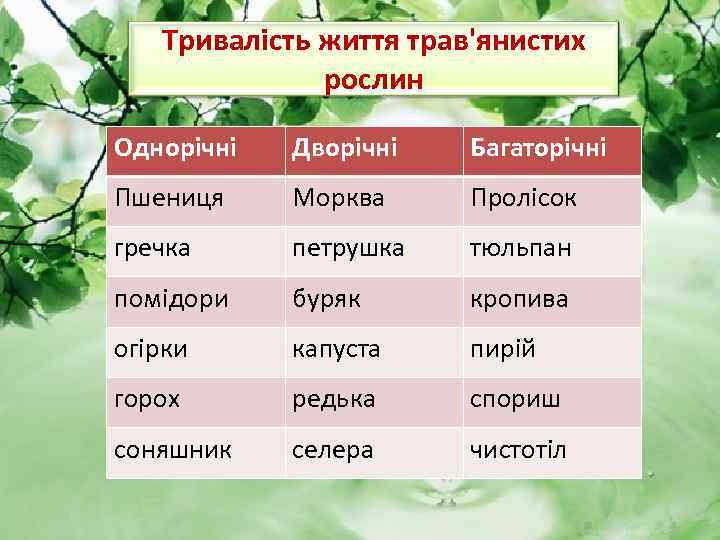 Тривалість життя трав'янистих рослин

| Однорічні | Дворічні | Багаторічні |
|---|---|---|
| Пшениця | Морква | Пролісок |
| гречка | петрушка | тюльпан |
| помідори | буряк | кропива |
| огірки | капуста | пирій |
| горох | редька | спориш |
| соняшник | селера | чистотіл |